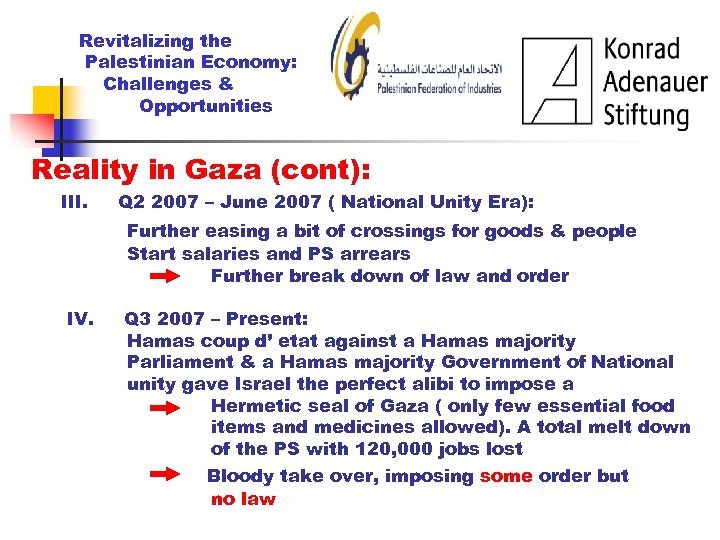 Revitalizing the Palestinian Economy: Challenges & Opportunities

الاتحاد العام للصناعات الفلسطينية
Palestinian Federation of Industries

Konrad Adenauer Stiftung

Reality in Gaza (cont):

III. Q2 2007 – June 2007 ( National Unity Era):

Further easing a bit of crossings for goods & people
Start salaries and PS arrears
Further break down of law and order

IV. Q3 2007 – Present:

Hamas coup d' etat against a Hamas majority Parliament & a Hamas majority Government of National unity gave Israel the perfect alibi to impose a
Hermetic seal of Gaza ( only few essential food items and medicines allowed). A total melt down of the PS with 120,000 jobs lost
Bloody take over, imposing some order but no law